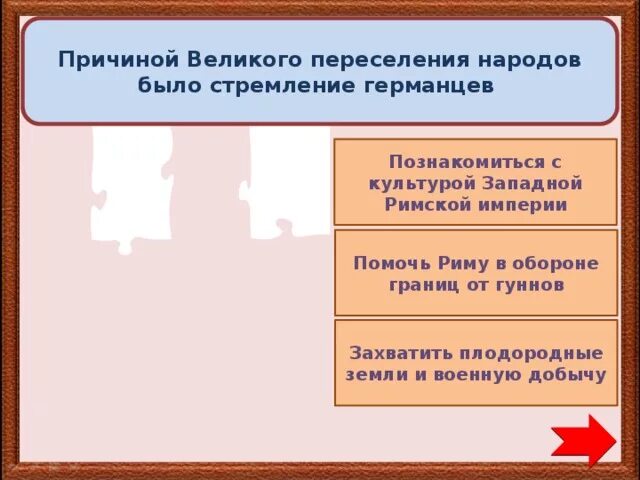 Причиной Великого переселения народов было стремление германцев

Познакомиться с культурой Западной Римской империи

Помочь Риму в обороне границ от гуннов

Захватить плодородные земли и военную добычу